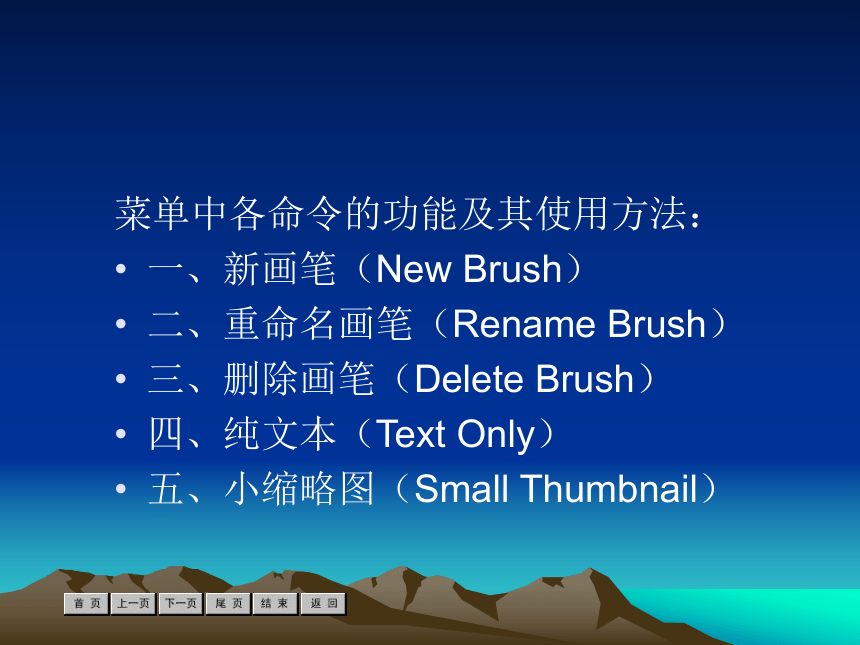 菜单中各命令的功能及其使用方法：

• 一、新画笔（New Brush）
• 二、重命名画笔（Rename Brush）
• 三、删除画笔（Delete Brush）
• 四、纯文本（Text Only）
• 五、小缩略图（Small Thumbnail）

首 页 上一页 下一页 尾 页 结 束 返 回